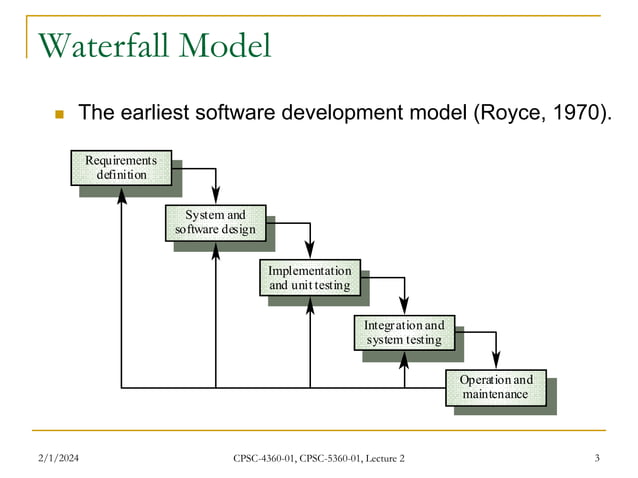 Waterfall Model

The earliest software development model (Royce, 1970).

Requirements definition

System and software design

Implementation and unit testing

Integration and system testing

Operation and maintenance

2/1/2024

CPSC-4360-01, CPSC-5360-01, Lecture 2

3